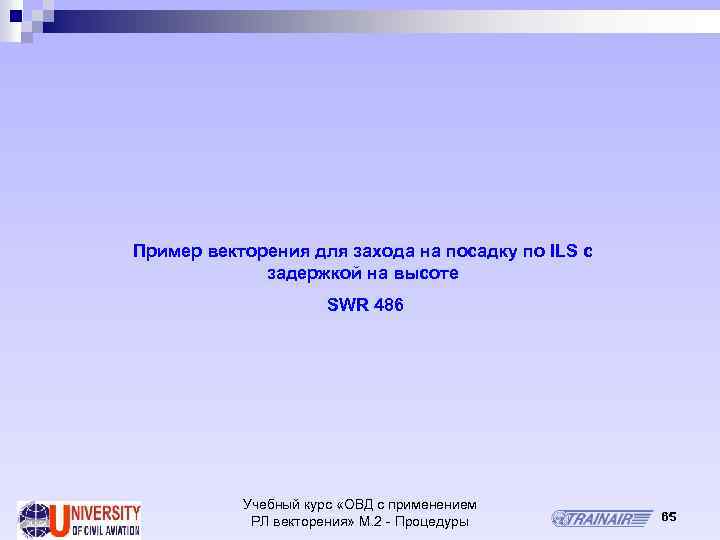 Пример векторения для захода на посадку по ILS с задержкой на высоте

SWR 486

UNIVERSITY OF CIVIL AVIATION

Учебный курс «ОВД с применением РЛ векторения» М.2 - Процедуры

TRAINAIR

65